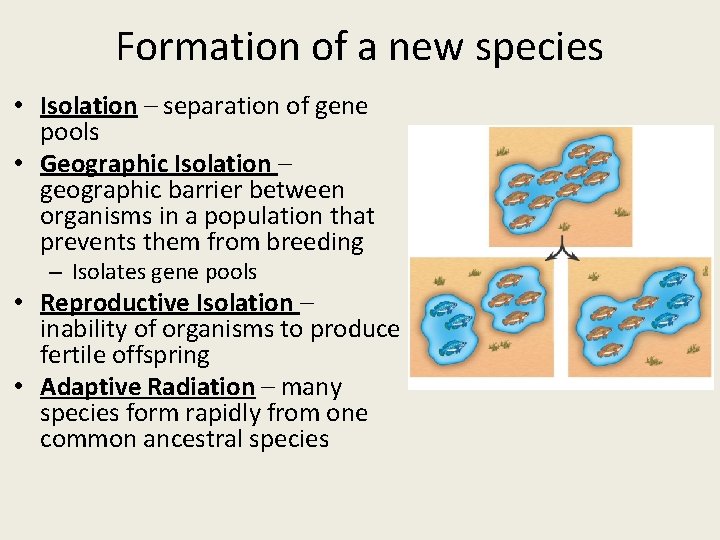 Formation of a new species

• Isolation – separation of gene pools
• Geographic Isolation – geographic barrier between organisms in a population that prevents them from breeding
  – Isolates gene pools
• Reproductive Isolation – inability of organisms to produce fertile offspring
• Adaptive Radiation – many species form rapidly from one common ancestral species